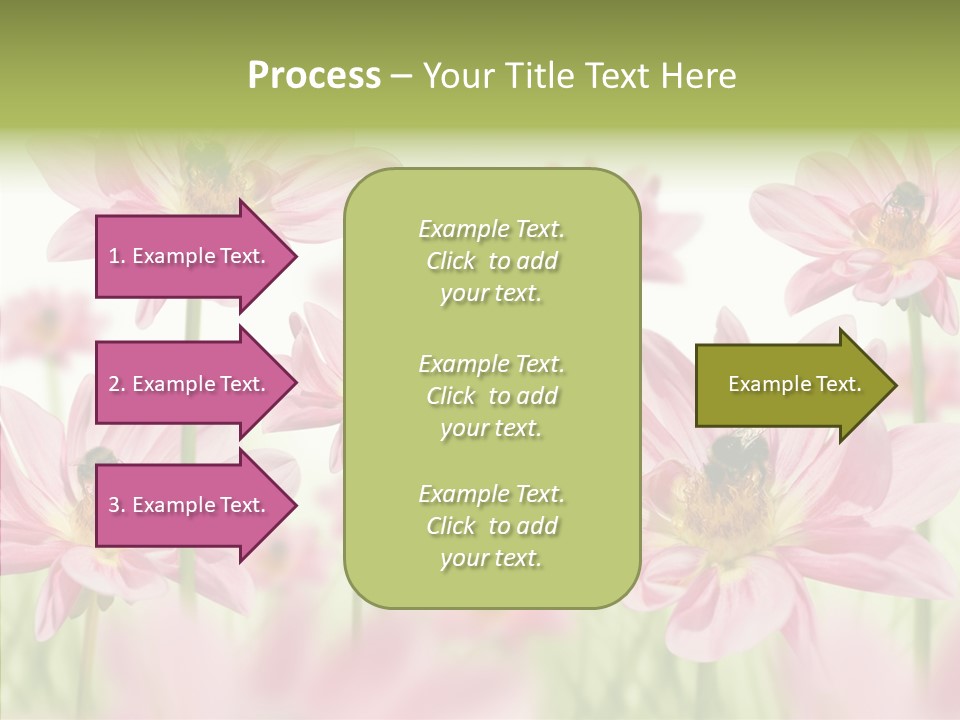 Process – Your Title Text Here

1. Example Text.

2. Example Text.

3. Example Text.

Example Text. Click to add your text.

Example Text. Click to add your text.

Example Text. Click to add your text.

Example Text.